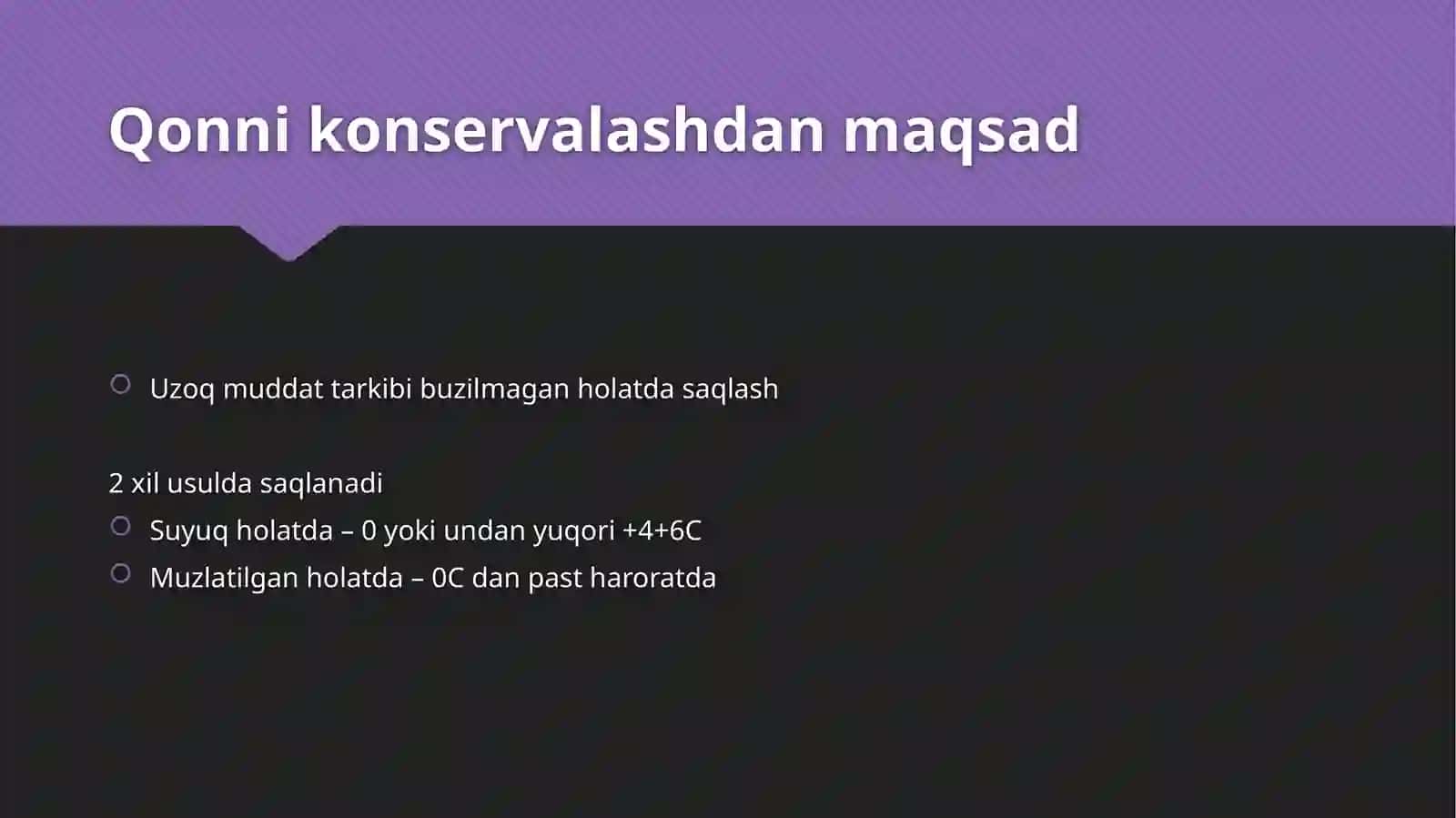 Qonni konservalashdan maqsad

Uzoq muddat tarkibi buzilmagan holatda saqlash

2 xil usulda saqlanadi

Suyuq holatda – 0 yoki undan yuqori +4+6C

Muzlatilgan holatda – 0C dan past haroratda